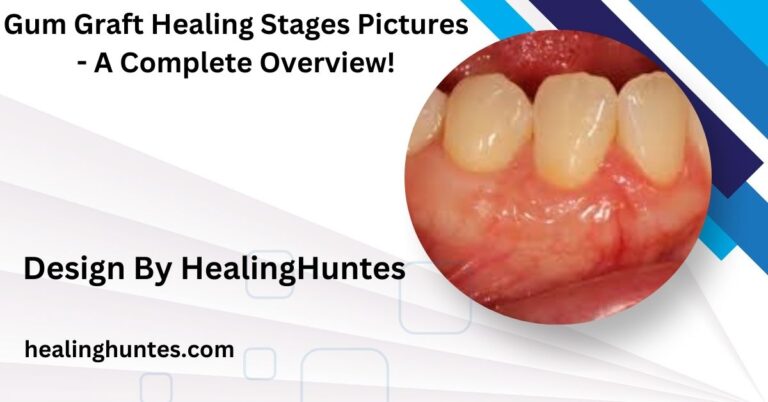 Gum Graft Healing Stages Pictures - A Complete Overview!

Design By HealingHuntes

healinghuntes.com